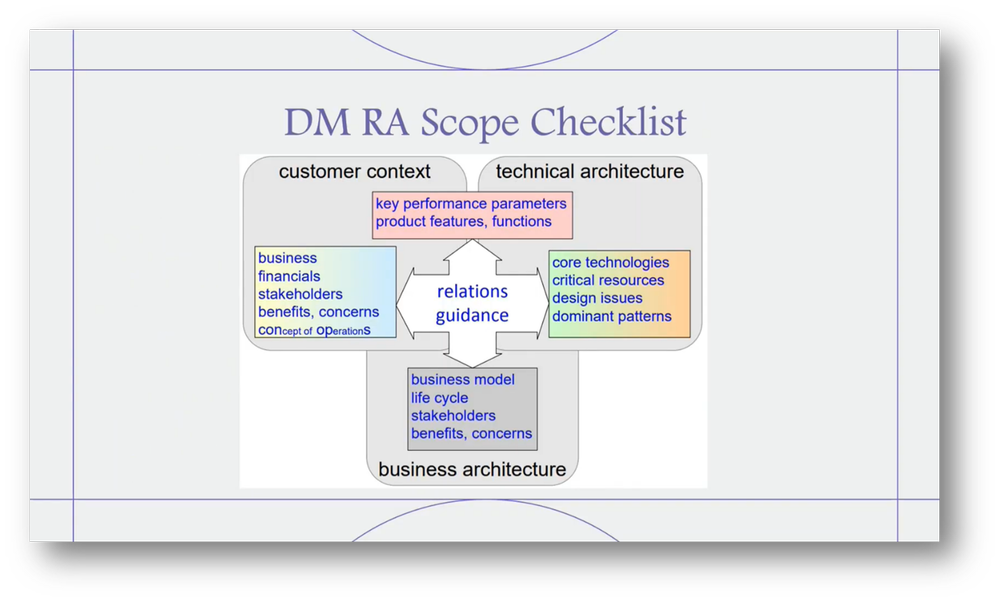 DM RA Scope Checklist

customer context

technical architecture

key performance parameters
product features, functions

business
financials
stakeholders
benefits, concerns
concept of operations

relations
guidance

core technologies
critical resources
design issues
dominant patterns

business model
life cycle
stakeholders
benefits, concerns

business architecture